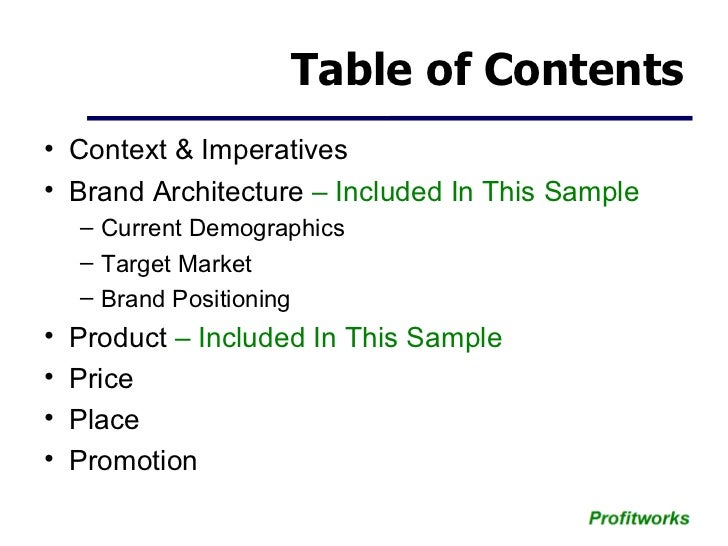 Table of Contents

• Context & Imperatives
• Brand Architecture – Included In This Sample
– Current Demographics
– Target Market
– Brand Positioning
• Product – Included In This Sample
• Price
• Place
• Promotion

Profitworks